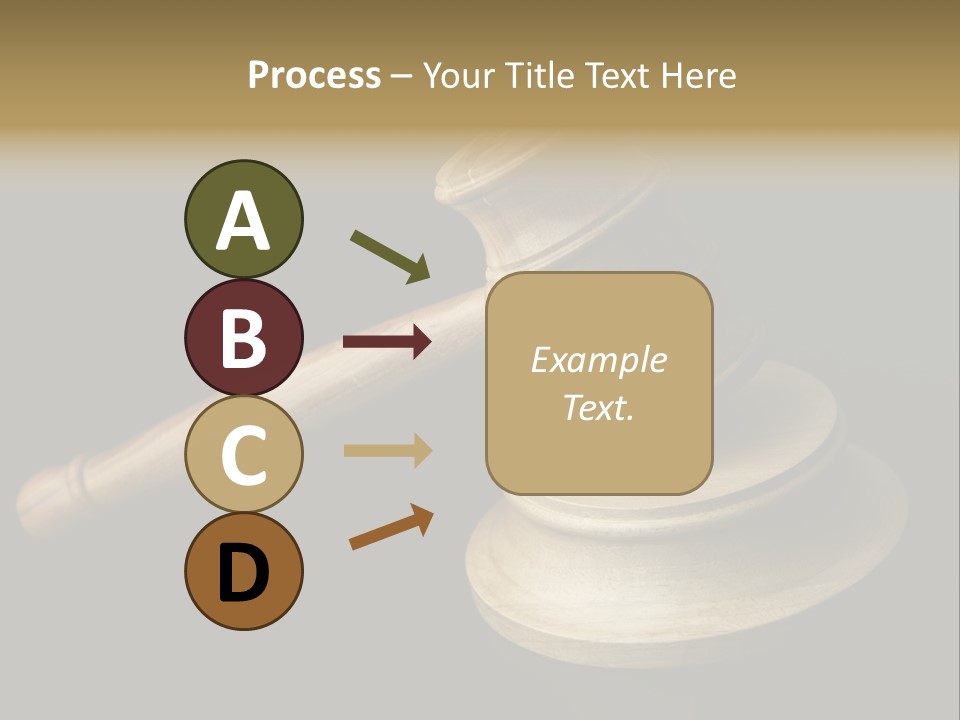 Process – Your Title Text Here

A

B

C

D

Example Text.